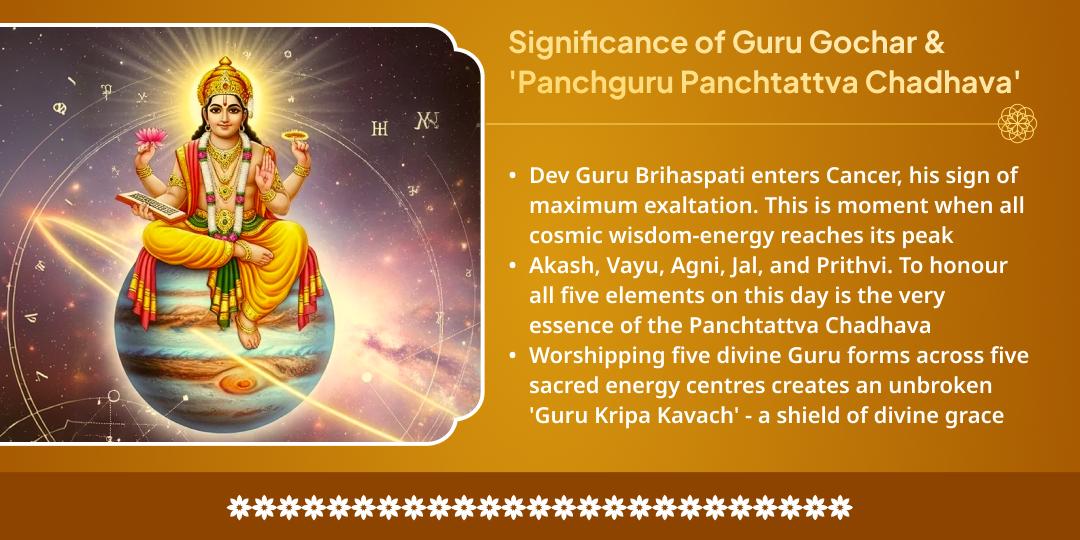 Significance of Guru Gochar & 'Panchguru Panchtattva Chadhava'

• Dev Guru Brihaspati enters Cancer, his sign of maximum exaltation. This is moment when all cosmic wisdom-energy reaches its peak
• Akash, Vayu, Agni, Jal, and Prithvi. To honour all five elements on this day is the very essence of the Panchtattva Chadhava
• Worshipping five divine Guru forms across five sacred energy centres creates an unbroken 'Guru Kripa Kavach' - a shield of divine grace